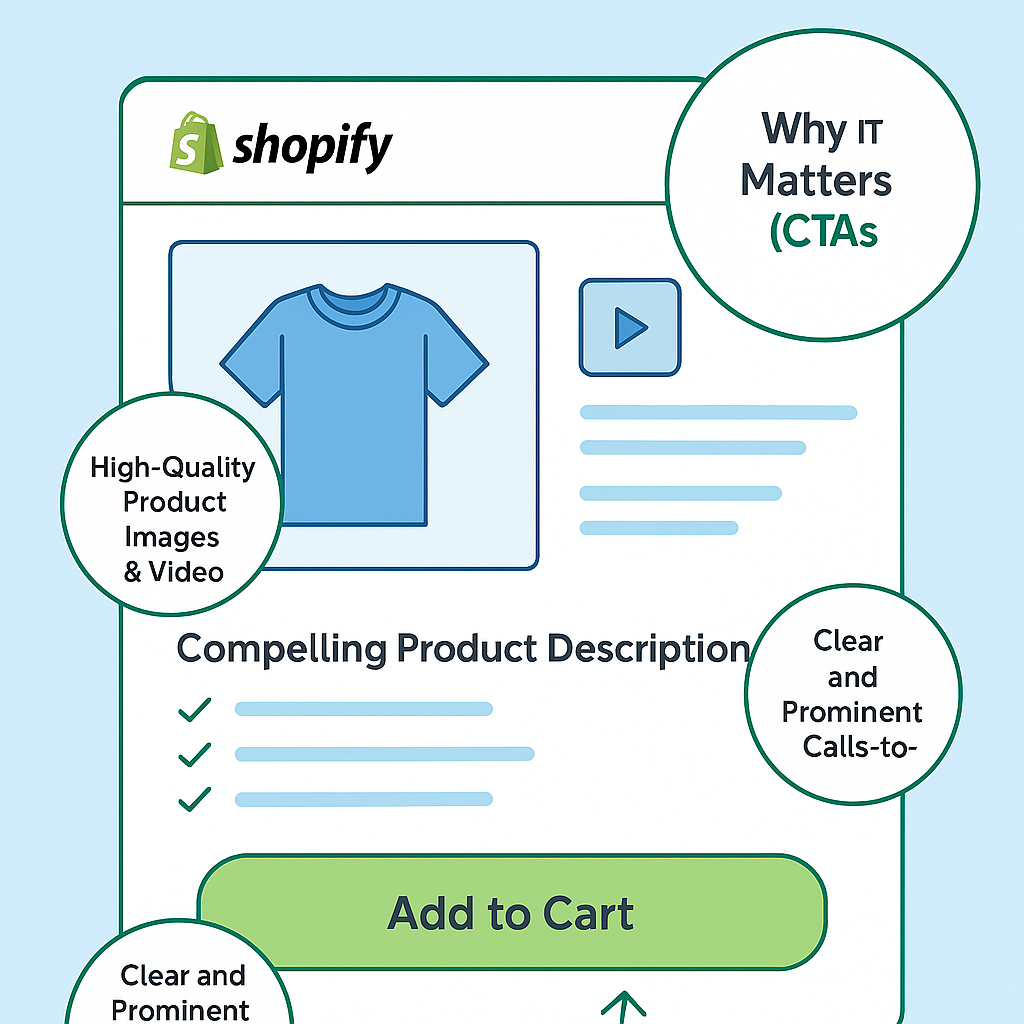 shopify

Why IT Matters (CTAs

High-Quality Product Images & Video

Compelling Product Description

Clear and Prominent Calls-to-

Add to Cart

Clear and Prominent